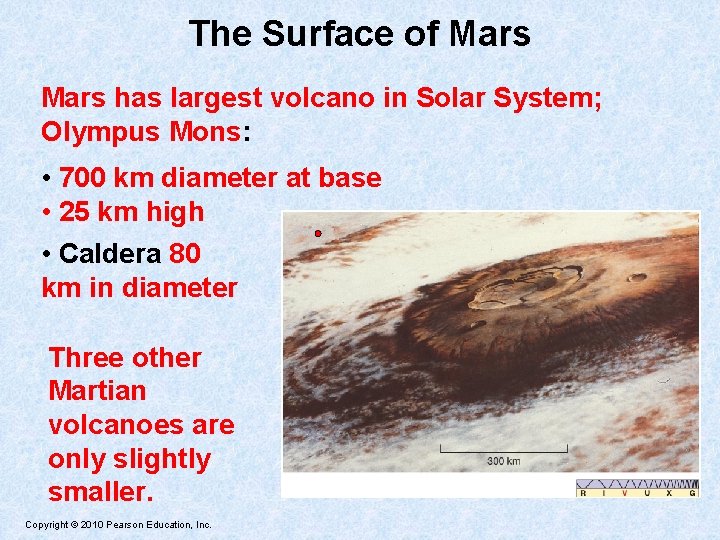 The Surface of Mars

Mars has largest volcano in Solar System; Olympus Mons:

• 700 km diameter at base
• 25 km high
• Caldera 80 km in diameter

Three other Martian volcanoes are only slightly smaller.

300 km

R I V U X G

Copyright © 2010 Pearson Education, Inc.